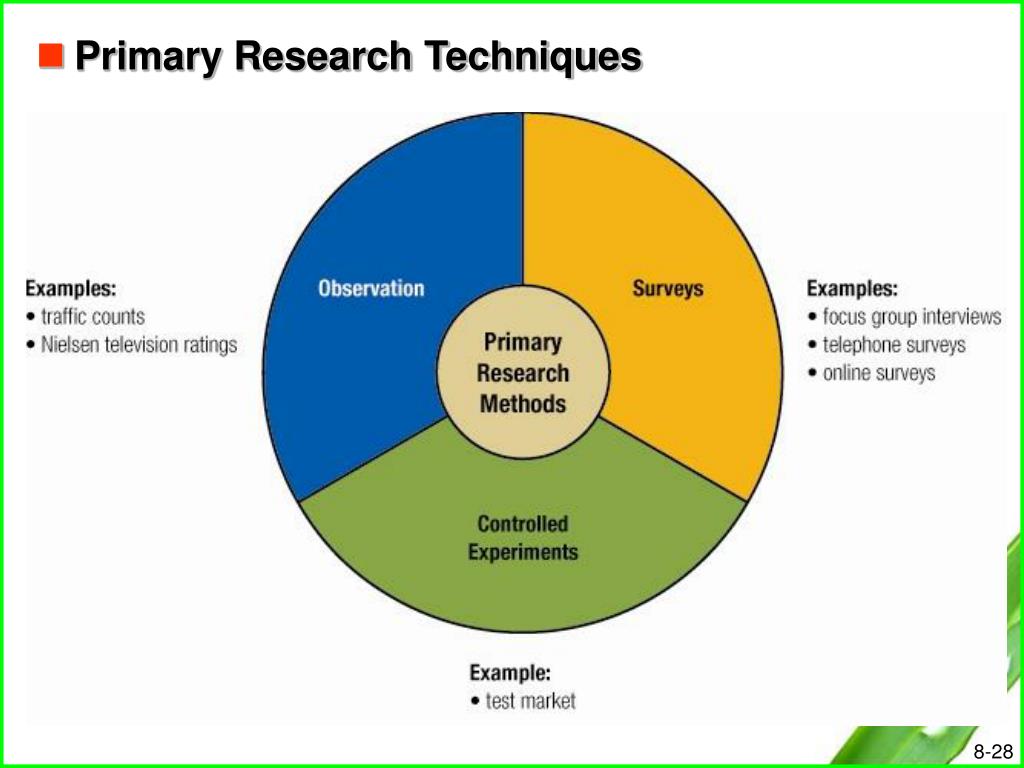 Primary Research Techniques

Examples:
• traffic counts
• Nielsen television ratings

Observation

Surveys

Primary Research Methods

Examples:
• focus group interviews
• telephone surveys
• online surveys

Controlled Experiments

Example:
• test market

8-28